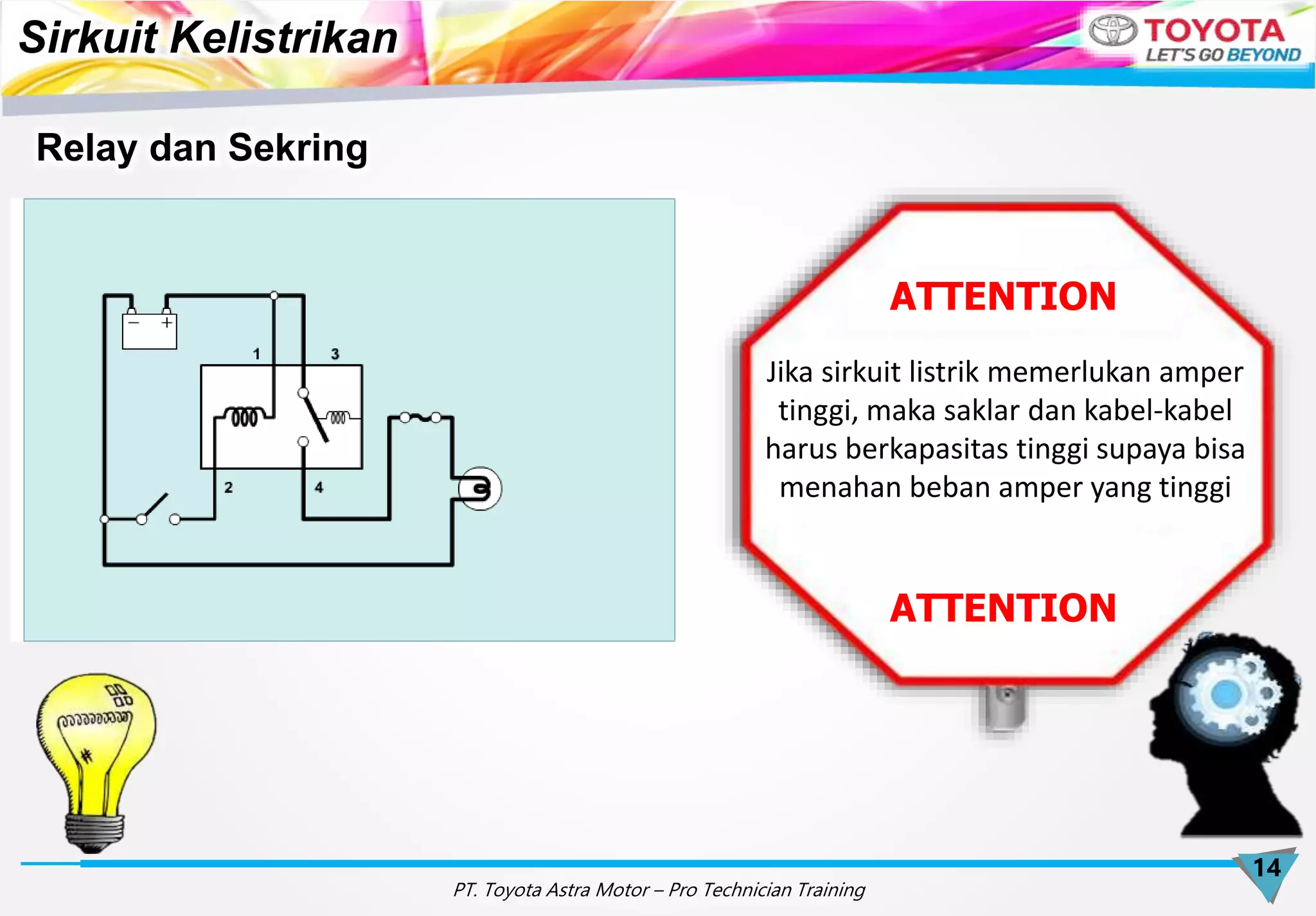 Sirkuit Kelistrikan

TOYOTA
LET'S GO BEYOND

Relay dan Sekring

− +

1

3

2

4

ATTENTION

Jika sirkuit listrik memerlukan amper tinggi, maka saklar dan kabel-kabel harus berkapasitas tinggi supaya bisa menahan beban amper yang tinggi

ATTENTION

14

PT. Toyota Astra Motor – Pro Technician Training